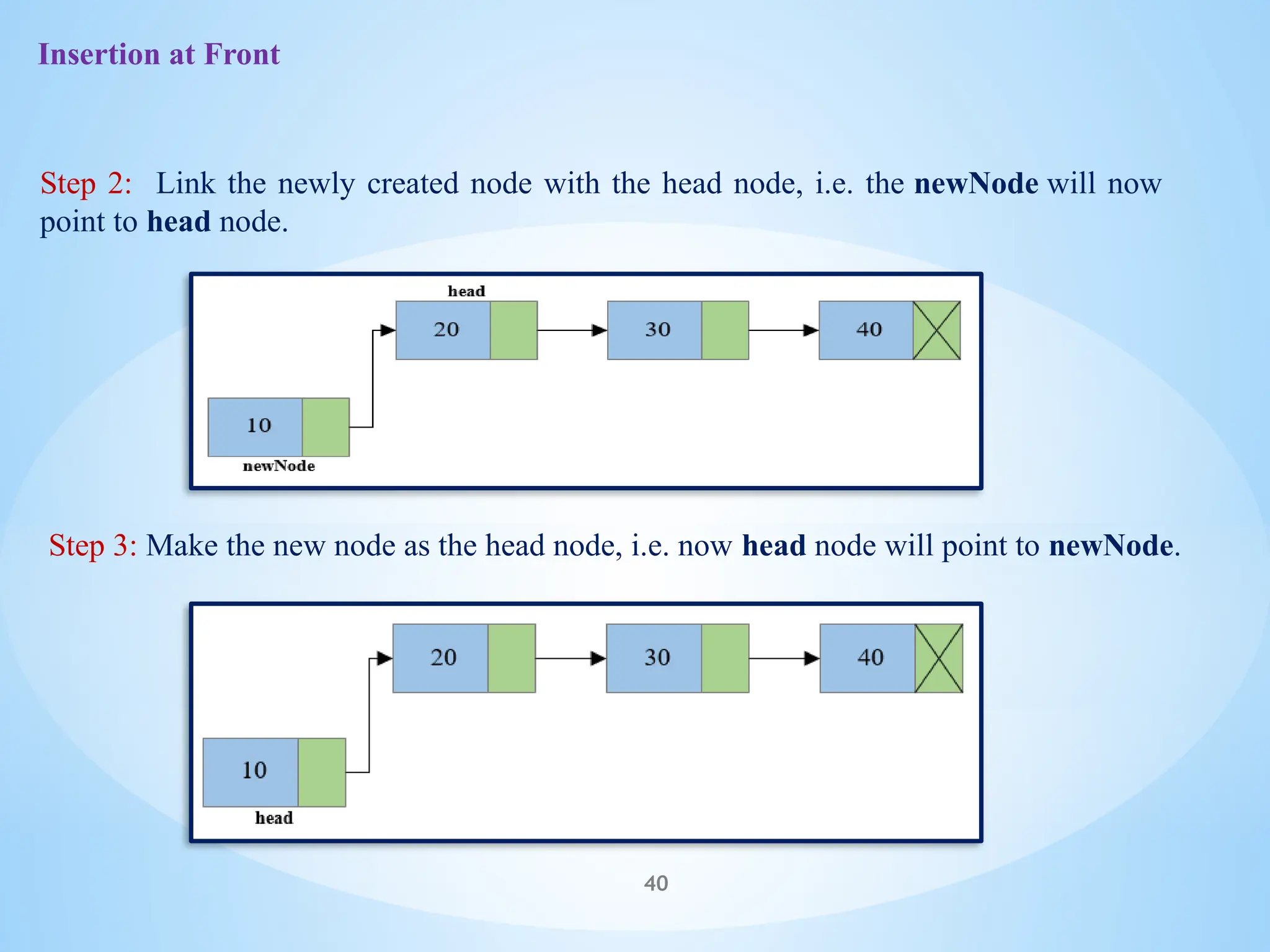 Insertion at Front

Step 2: Link the newly created node with the head node, i.e. the newNode will now point to head node.

head
20
30
40
10
newNode

Step 3: Make the new node as the head node, i.e. now head node will point to newNode.

20
30
40
10
head

40